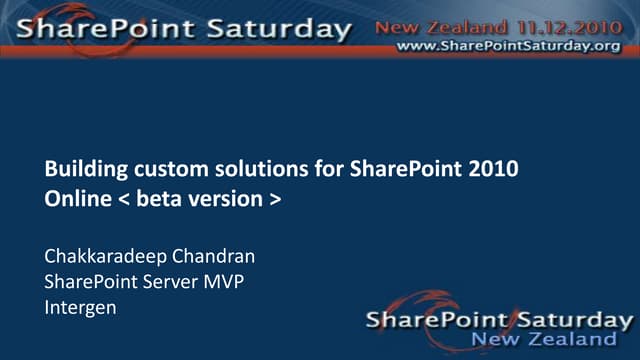 SharePoint Saturday
New Zealand 11.12.2010
www.SharePointSaturday.org

Building custom solutions for SharePoint 2010 Online < beta version >

Chakkaradeep Chandran
SharePoint Server MVP
Intergen

SharePoint Saturday
New Zealand